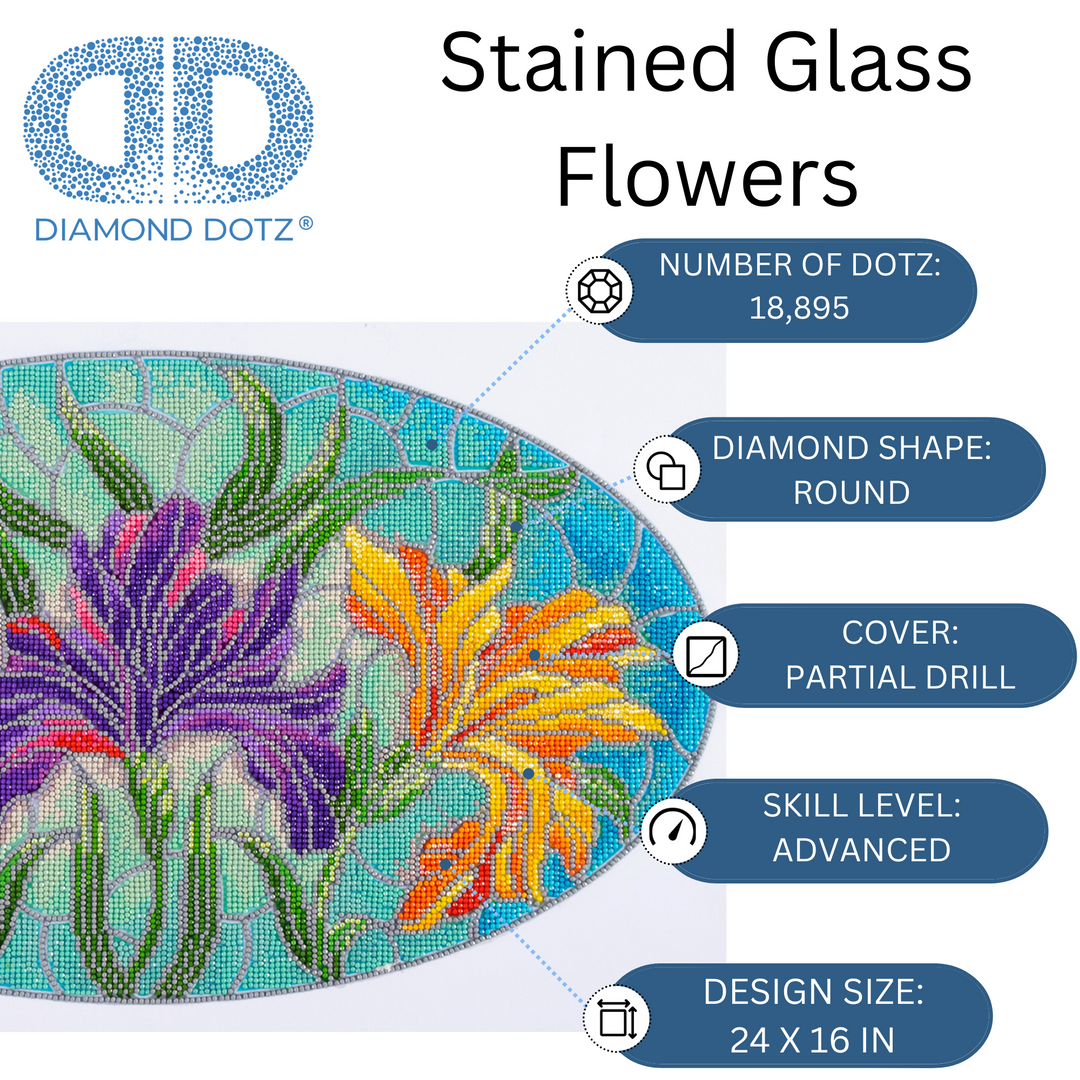 DIAMOND DOTZ®

Stained Glass Flowers

NUMBER OF DOTZ: 18,895

DIAMOND SHAPE: ROUND

COVER: PARTIAL DRILL

SKILL LEVEL: ADVANCED

DESIGN SIZE: 24 X 16 IN